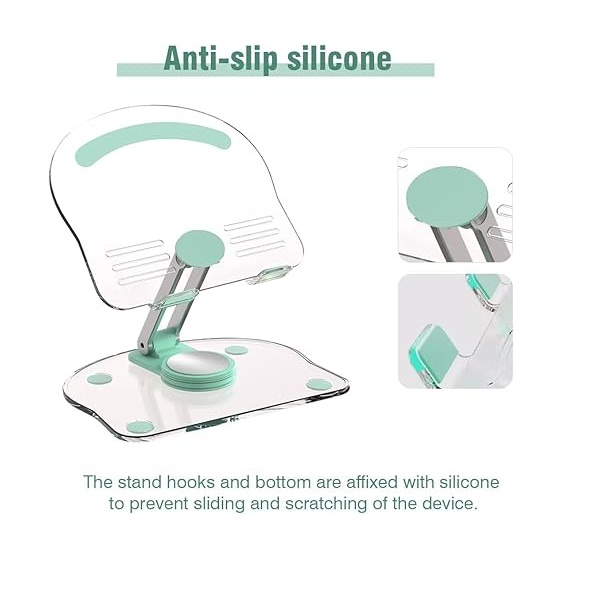 Anti-slip silicone

The stand hooks and bottom are affixed with silicone to prevent sliding and scratching of the device.